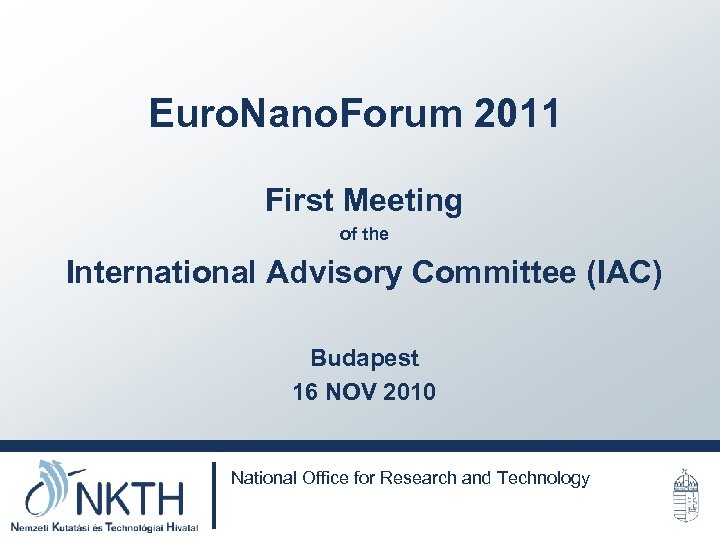 EuroNanoForum 2011

First Meeting

of the

International Advisory Committee (IAC)

Budapest

16 NOV 2010

NKTH

Nemzeti Kutatási és Technológiai Hivatal

National Office for Research and Technology